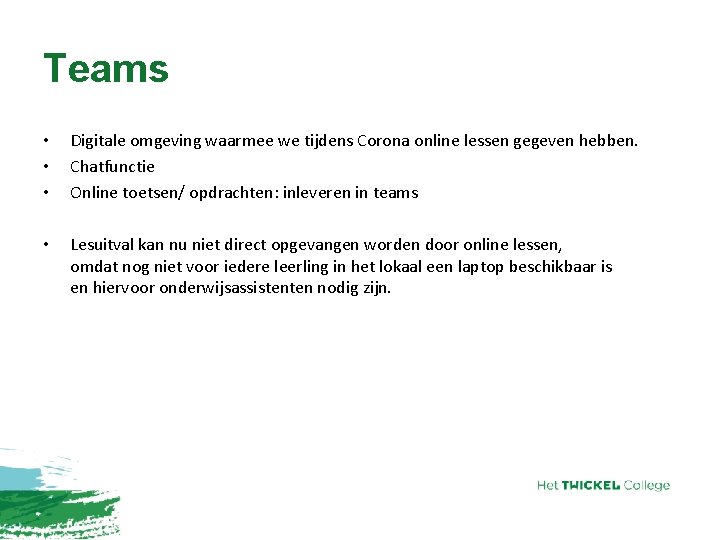 Teams

• Digitale omgeving waarmee we tijdens Corona online lessen gegeven hebben.
• Chatfunctie
• Online toetsen/ opdrachten: inleveren in teams

• Lesuitval kan nu niet direct opgevangen worden door online lessen, omdat nog niet voor iedere leerling in het lokaal een laptop beschikbaar is en hiervoor onderwijsassistenten nodig zijn.

Het TWICKEL College